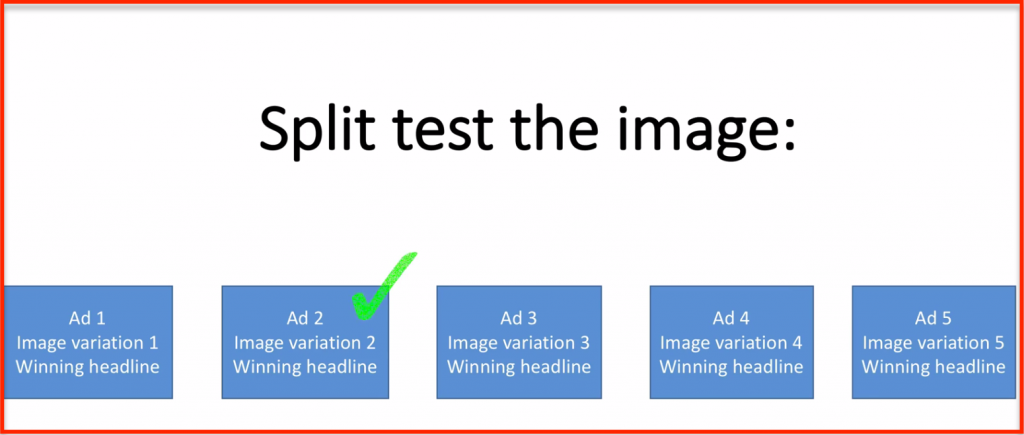 Split test the image:

Ad 1
Image variation 1
Winning headline

Ad 2
Image variation 2
Winning headline

Ad 3
Image variation 3
Winning headline

Ad 4
Image variation 4
Winning headline

Ad 5
Image variation 5
Winning headline